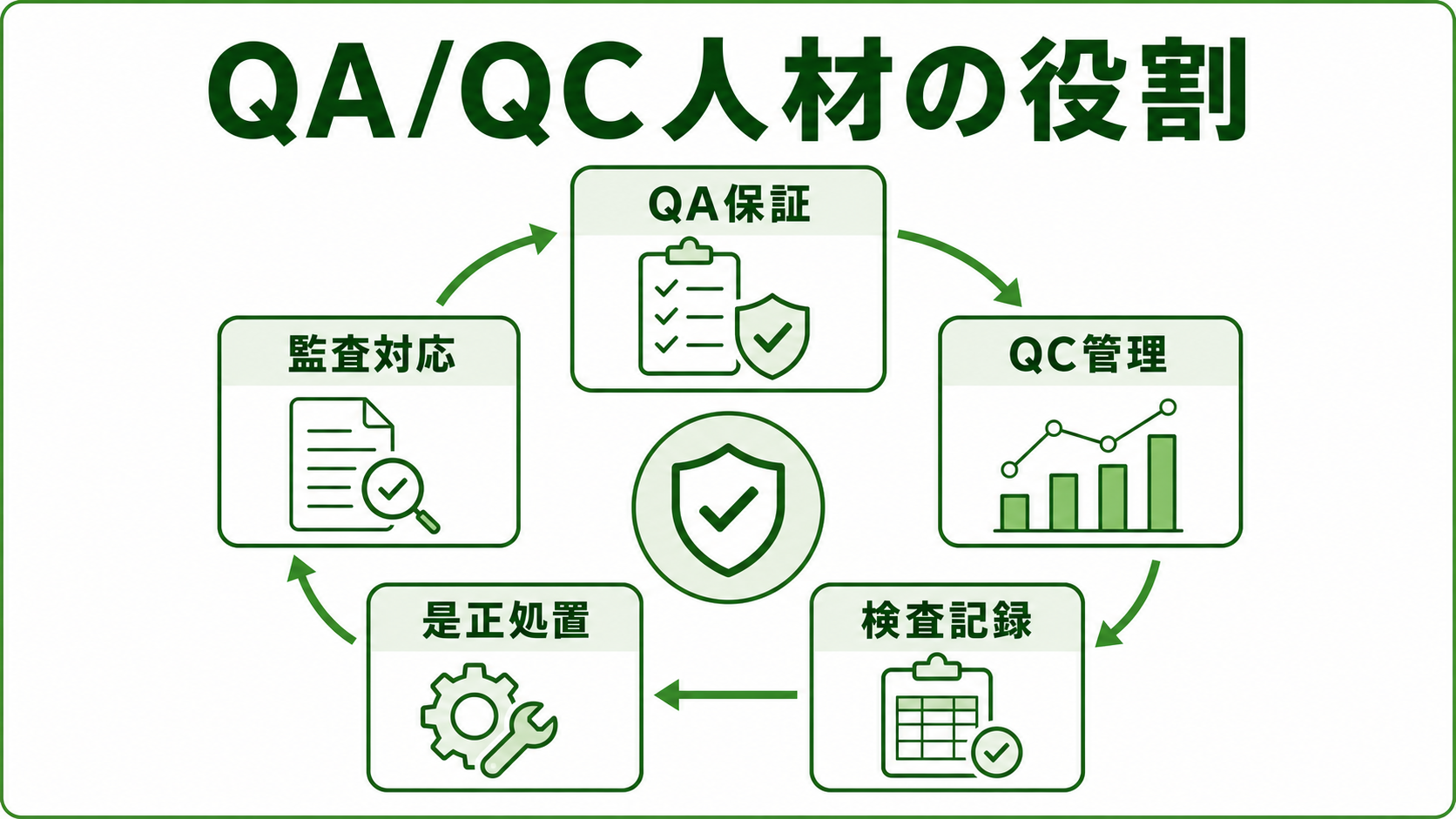 QA/QC人材の役割

QA保証

QC管理

検査記録

是正処置

監査対応